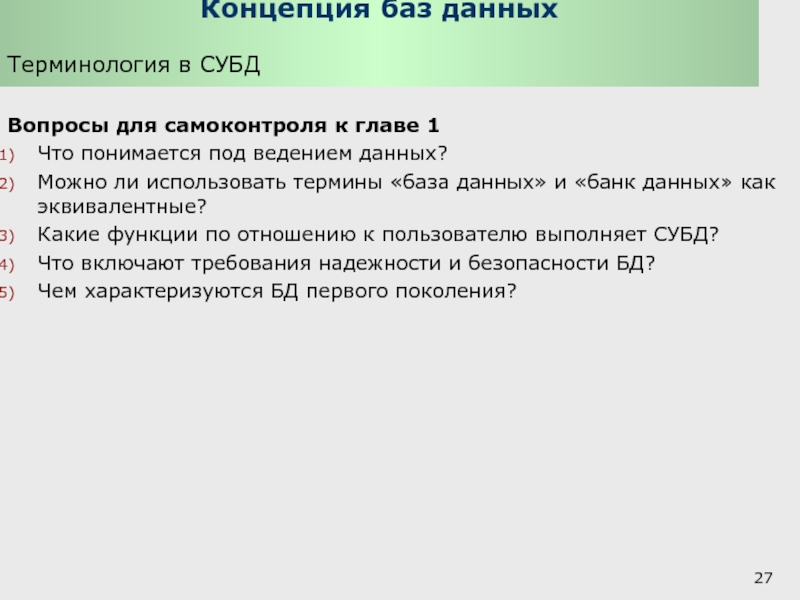 Концепция баз данных

Терминология в СУБД

Вопросы для самоконтроля к главе 1

1) Что понимается под ведением данных?
2) Можно ли использовать термины «база данных» и «банк данных» как эквивалентные?
3) Какие функции по отношению к пользователю выполняет СУБД?
4) Что включают требования надежности и безопасности БД?
5) Чем характеризуются БД первого поколения?

27